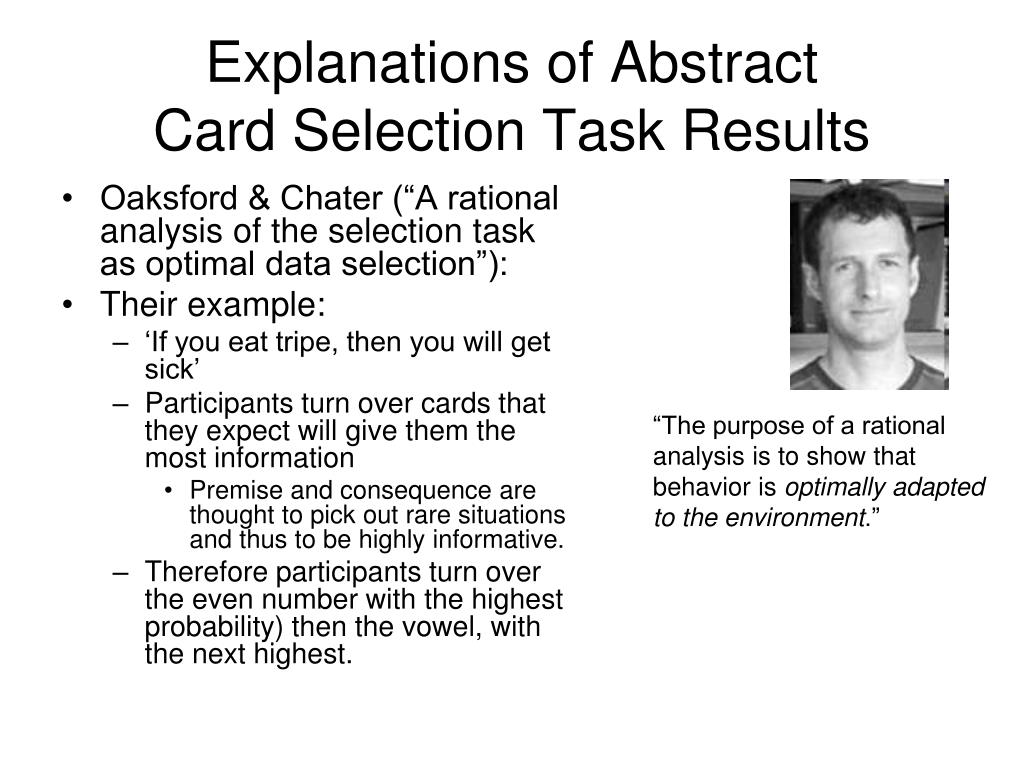 Explanations of Abstract
Card Selection Task Results

• Oaksford & Chater (“A rational analysis of the selection task as optimal data selection”):
• Their example:
– ‘If you eat tripe, then you will get sick’
– Participants turn over cards that they expect will give them the most information
• Premise and consequence are thought to pick out rare situations and thus to be highly informative.
– Therefore participants turn over the even number with the highest probability) then the vowel, with the next highest.

“The purpose of a rational analysis is to show that behavior is optimally adapted to the environment.”